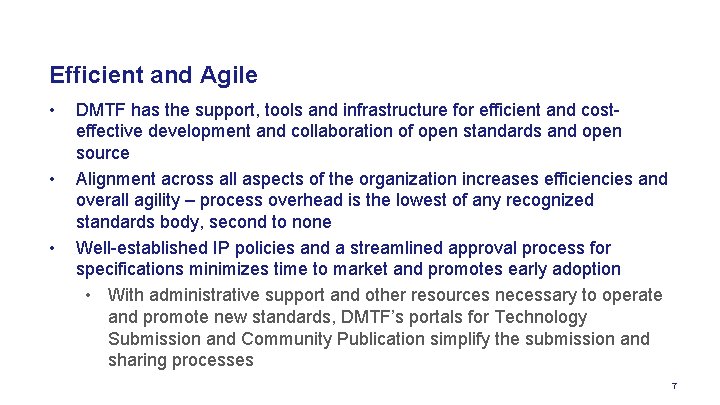 Efficient and Agile

• DMTF has the support, tools and infrastructure for efficient and cost-effective development and collaboration of open standards and open source

• Alignment across all aspects of the organization increases efficiencies and overall agility – process overhead is the lowest of any recognized standards body, second to none

• Well-established IP policies and a streamlined approval process for specifications minimizes time to market and promotes early adoption

• With administrative support and other resources necessary to operate and promote new standards, DMTF's portals for Technology Submission and Community Publication simplify the submission and sharing processes

7